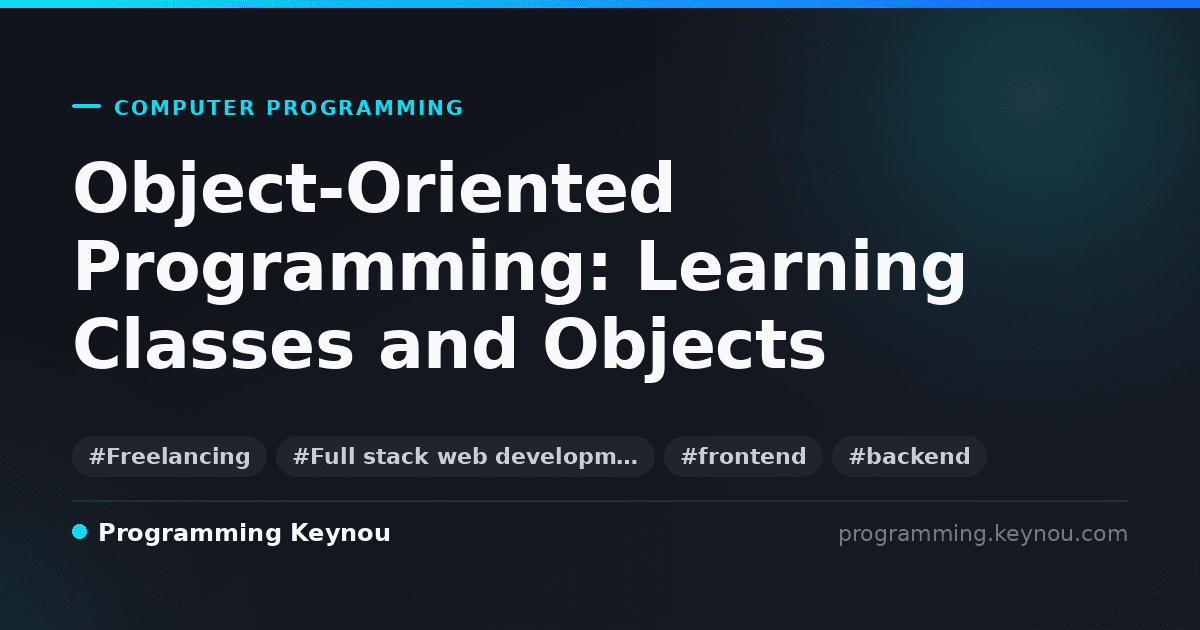 COMPUTER PROGRAMMING

Object-Oriented Programming: Learning Classes and Objects

#Freelancing #Full stack web developm… #frontend #backend

Programming Keynou

programming.keynou.com